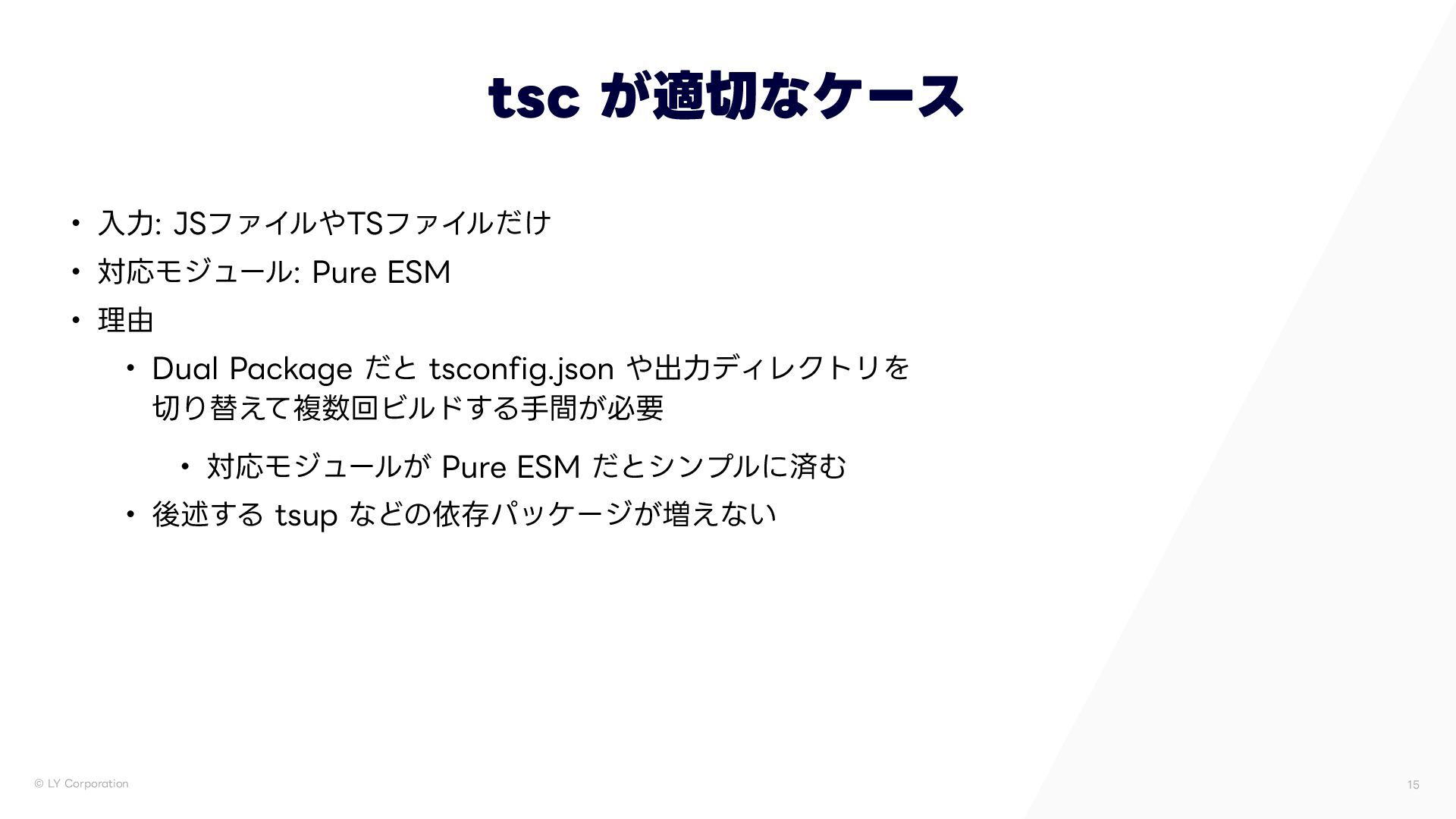 tsc が適切なケース

• 入力: JSファイルやTSファイルだけ
• 対応モジュール: Pure ESM
• 理由
  • Dual Package だと tsconfig.json や出力ディレクトリを切り替えて複数回ビルドする手間が必要
    • 対応モジュールが Pure ESM だとシンプルに済む
  • 後述する tsup などの依存パッケージが増えない

© LY Corporation

15